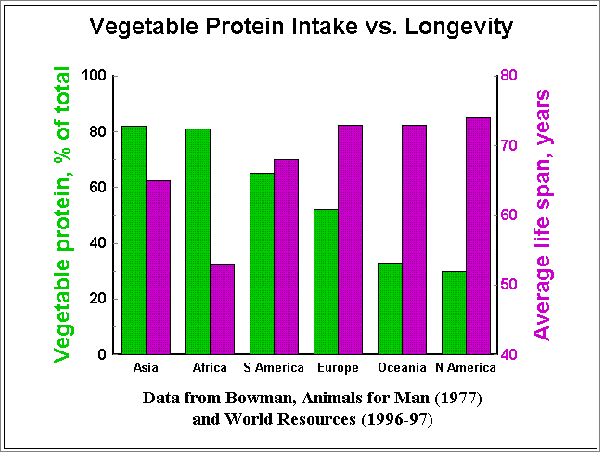 Vegetable Protein Intake vs. Longevity

Vegetable protein, % of total

100
80
60
40
20
0

Average life span, years

80
70
60
50
40

Asia
Africa
S America
Europe
Oceania
N America

Data from Bowman, Animals for Man (1977)
and World Resources (1996-97)